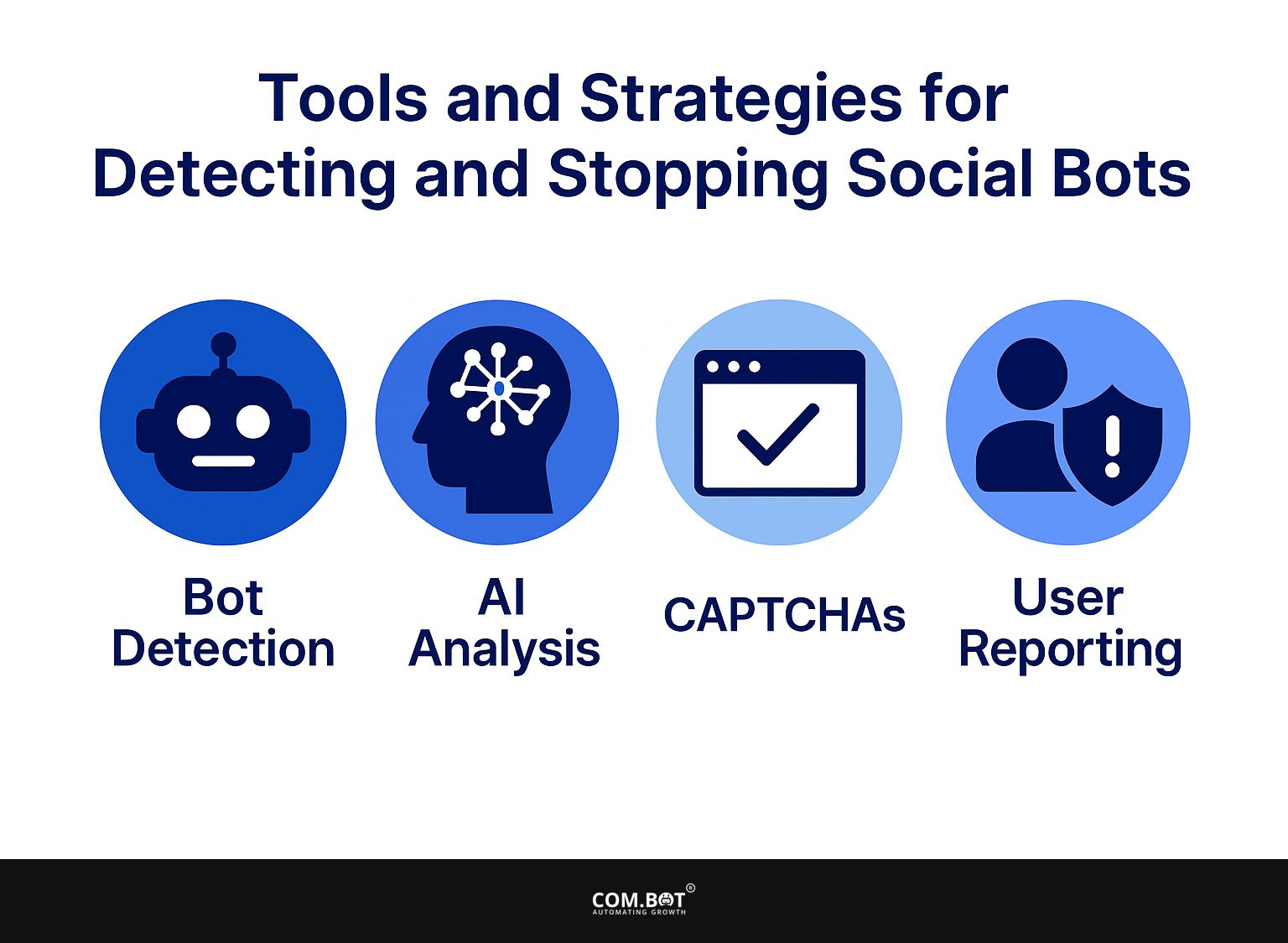 Tools and Strategies for
Detecting and Stopping Social Bots

Bot
Detection

AI
Analysis

CAPTCHAs

User
Reporting

COM.BOT®
AUTOMATING GROWTH